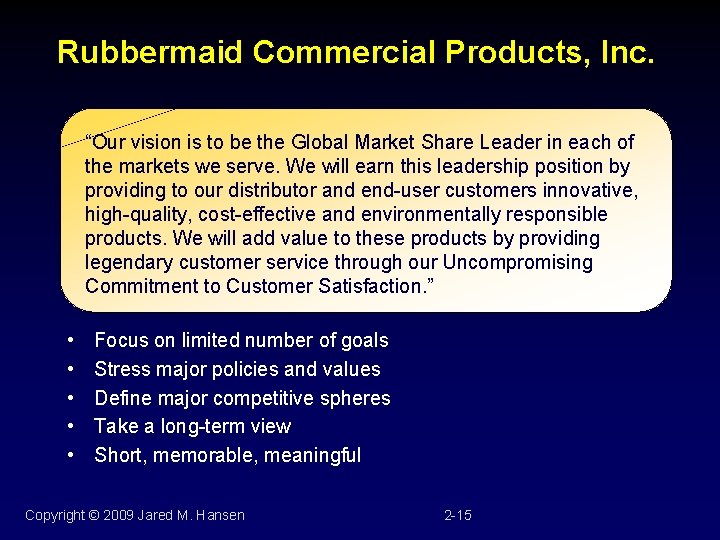 Rubbermaid Commercial Products, Inc.

“Our vision is to be the Global Market Share Leader in each of the markets we serve. We will earn this leadership position by providing to our distributor and end-user customers innovative, high-quality, cost-effective and environmentally responsible products. We will add value to these products by providing legendary customer service through our Uncompromising Commitment to Customer Satisfaction.”

• Focus on limited number of goals
• Stress major policies and values
• Define major competitive spheres
• Take a long-term view
• Short, memorable, meaningful

Copyright © 2009 Jared M. Hansen

2-15